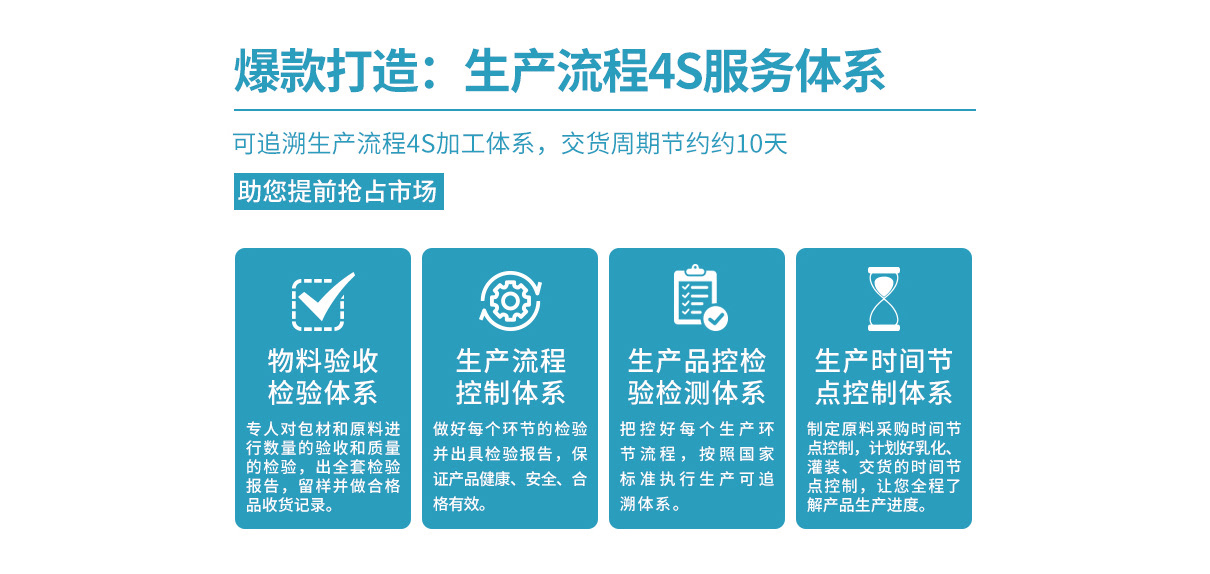 爆款打造：生产流程4S服务体系

可追溯生产流程4S加工体系，交货周期节约约10天

助您提前抢占市场

物料验收检验体系

专人对包材和原料进行数量的验收和质量的检验，出全套检验报告，留样并做合格品收货记录。

生产流程控制体系

做好每个环节的检验并出具检验报告，保证产品健康、安全、合格有效。

生产品控检验检测体系

把控好每个生产环节流程，按照国家标准执行生产可追溯体系。

生产时间节点控制体系

制定原料采购时间节点控制，计划好乳化、灌装、交货的时间节点控制，让您全程了解产品生产进度。